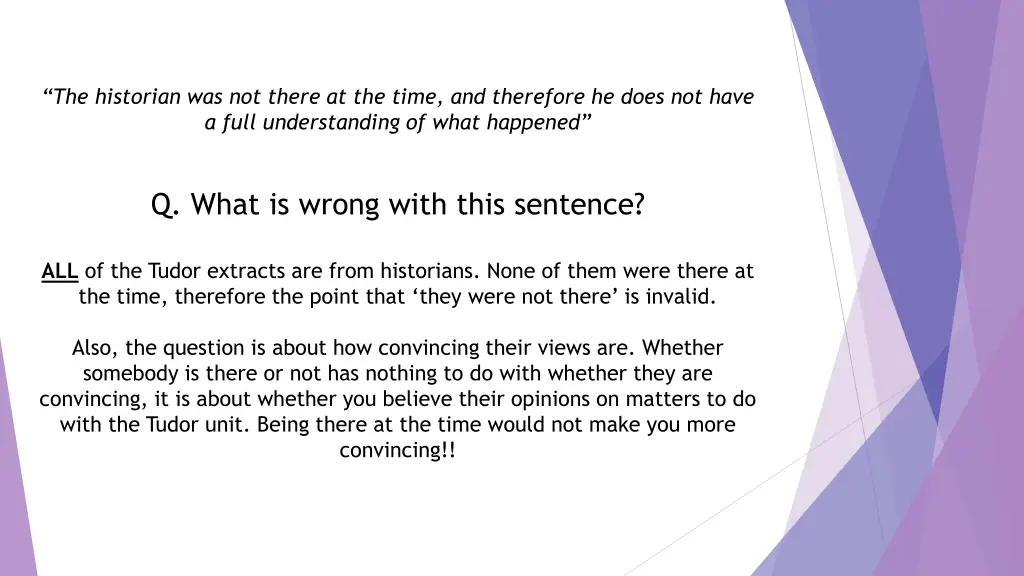 “The historian was not there at the time, and therefore he does not have a full understanding of what happened”

Q. What is wrong with this sentence?

ALL of the Tudor extracts are from historians. None of them were there at the time, therefore the point that ‘they were not there’ is invalid.

Also, the question is about how convincing their views are. Whether somebody is there or not has nothing to do with whether they are convincing, it is about whether you believe their opinions on matters to do with the Tudor unit. Being there at the time would not make you more convincing!!